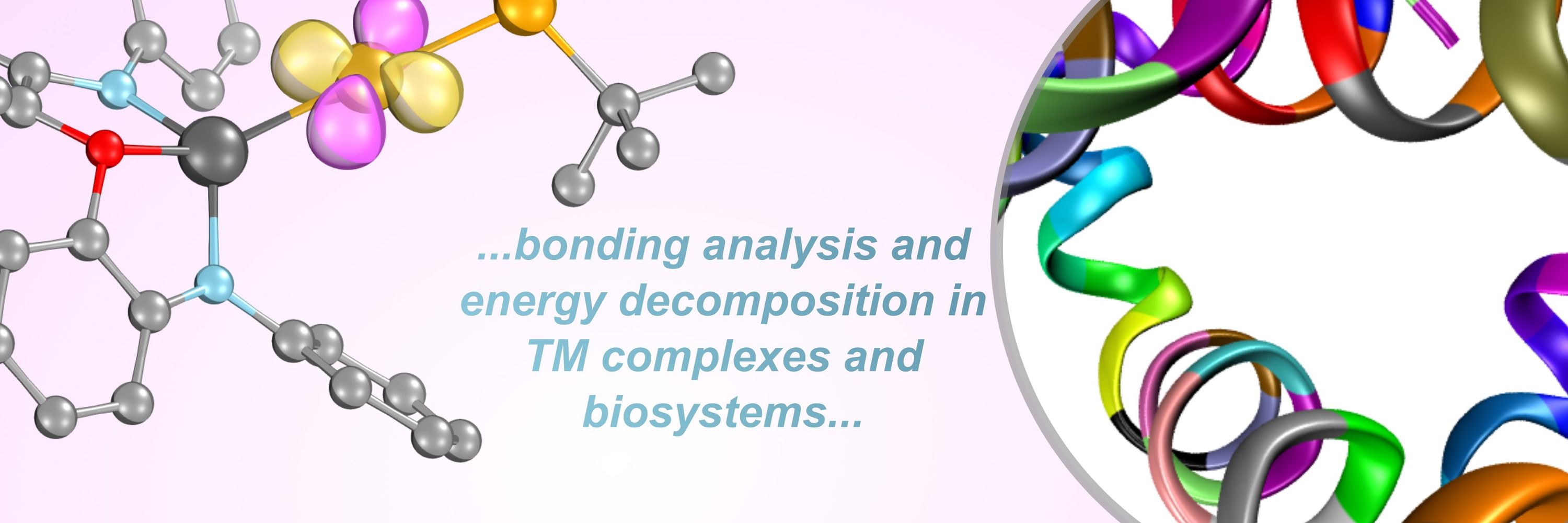 ...bonding analysis and energy decomposition in TM complexes and biosystems...